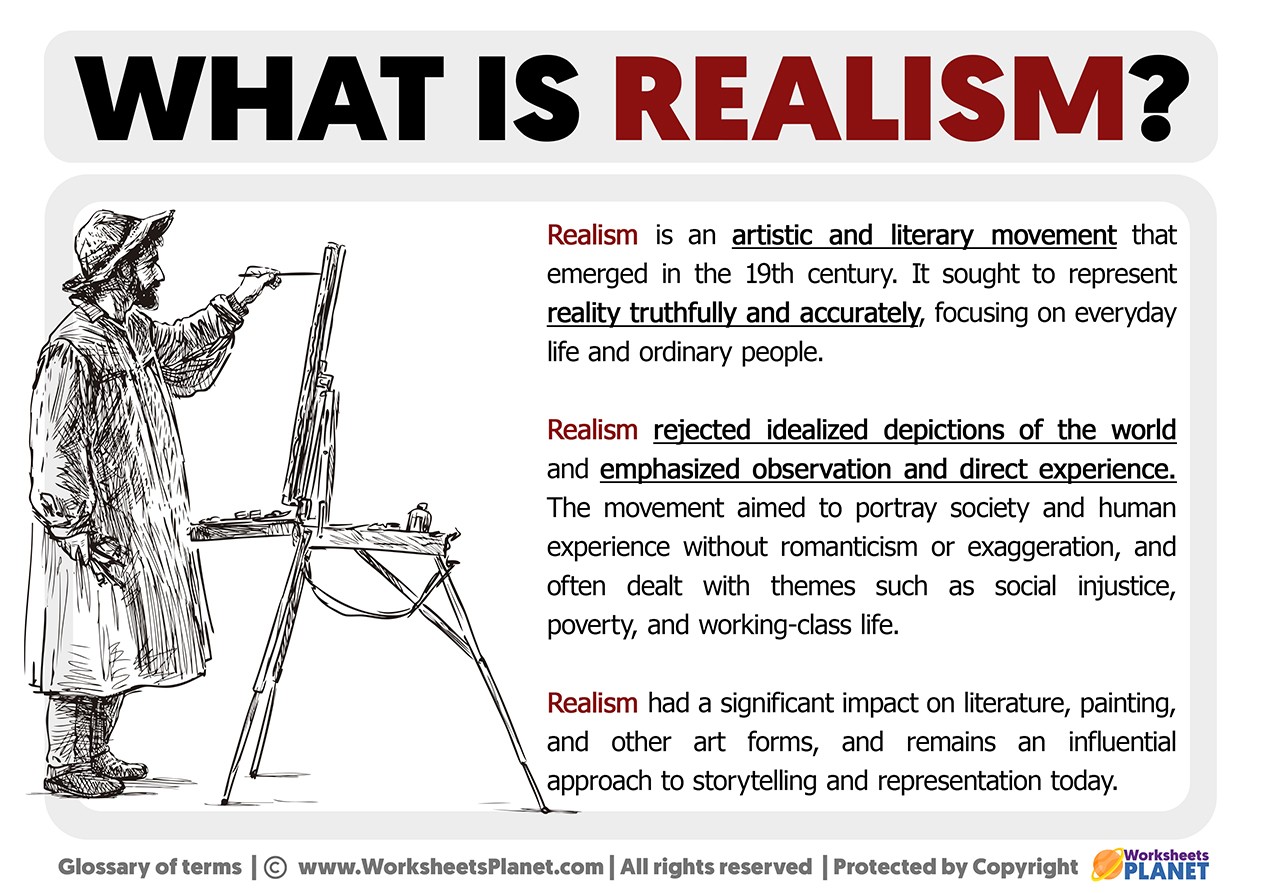 WHAT IS REALISM?

Realism is an artistic and literary movement that emerged in the 19th century. It sought to represent reality truthfully and accurately, focusing on everyday life and ordinary people.

Realism rejected idealized depictions of the world and emphasized observation and direct experience. The movement aimed to portray society and human experience without romanticism or exaggeration, and often dealt with themes such as social injustice, poverty, and working-class life.

Realism had a significant impact on literature, painting, and other art forms, and remains an influential approach to storytelling and representation today.

Glossary of terms | © www.WorksheetsPlanet.com | All rights reserved | Protected by Copyright

Worksheets PLANET